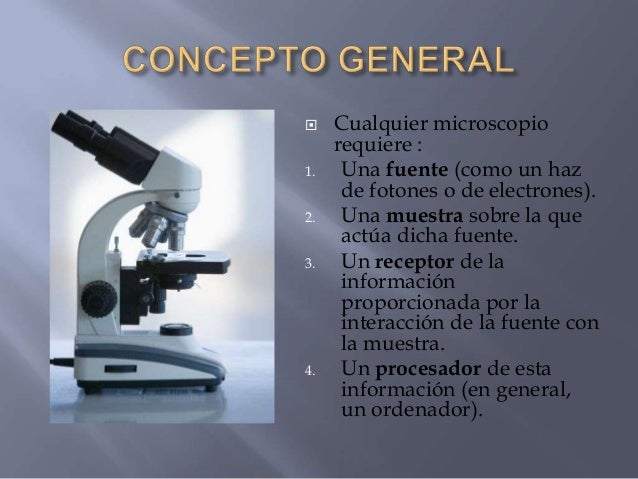 CONCEPTO GENERAL

Cualquier microscopio requiere :

1. Una fuente (como un haz de fotones o de electrones).
2. Una muestra sobre la que actúa dicha fuente.
3. Un receptor de la información proporcionada por la interacción de la fuente con la muestra.
4. Un procesador de esta información (en general, un ordenador).